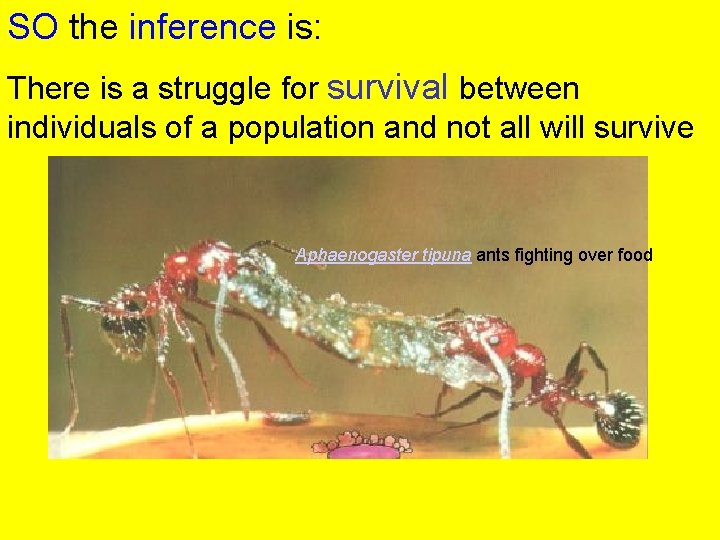 SO the inference is:

There is a struggle for survival between individuals of a population and not all will survive

Aphaenogaster tipuna ants fighting over food